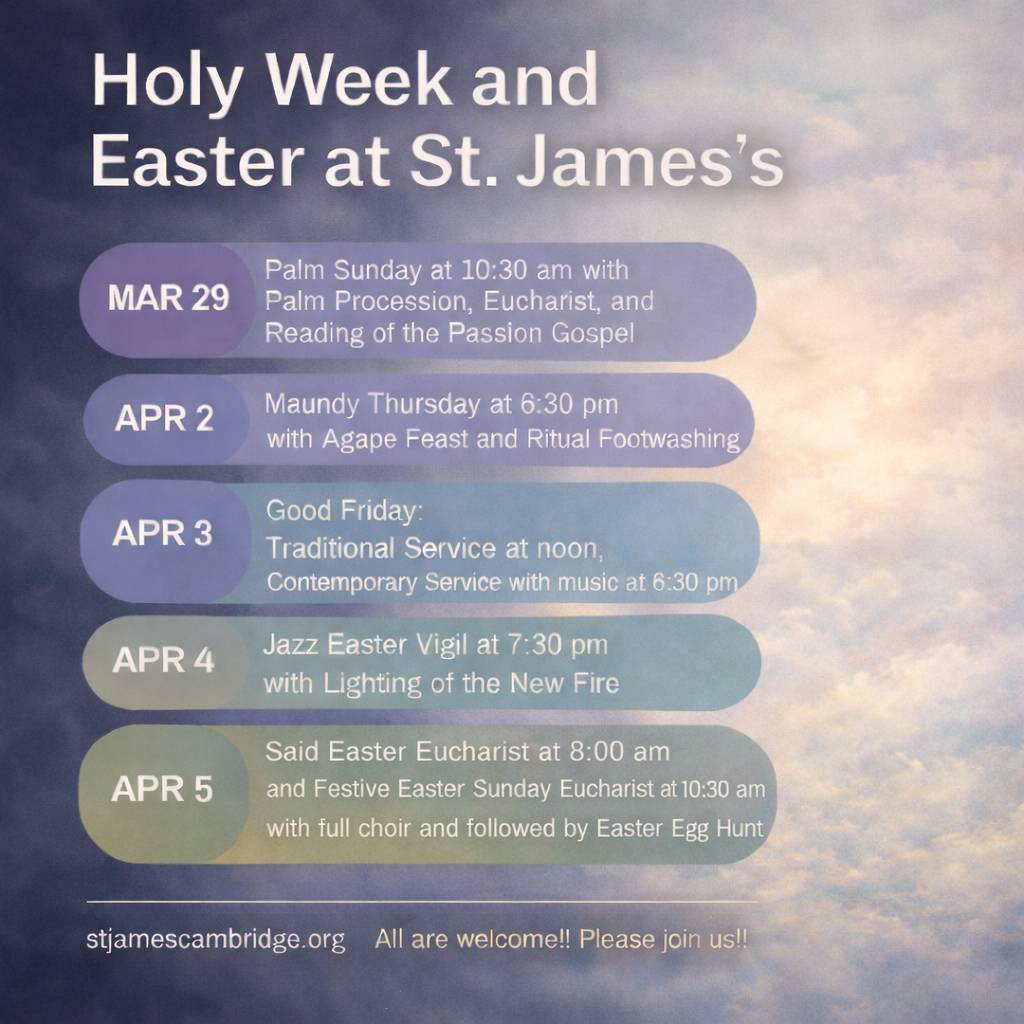 Holy Week and Easter at St. James's

MAR 29 Palm Sunday at 10:30 am with Palm Procession, Eucharist, and Reading of the Passion Gospel

APR 2 Maundy Thursday at 6:30 pm with Agape Feast and Ritual Footwashing

APR 3 Good Friday: Traditional Service at noon, Contemporary Service with music at 6:30 pm

APR 4 Jazz Easter Vigil at 7:30 pm with Lighting of the New Fire

APR 5 Said Easter Eucharist at 8:00 am and Festive Easter Sunday Eucharist at 10:30 am with full choir and followed by Easter Egg Hunt

stjamescambridge.org All are welcome!! Please join us!!